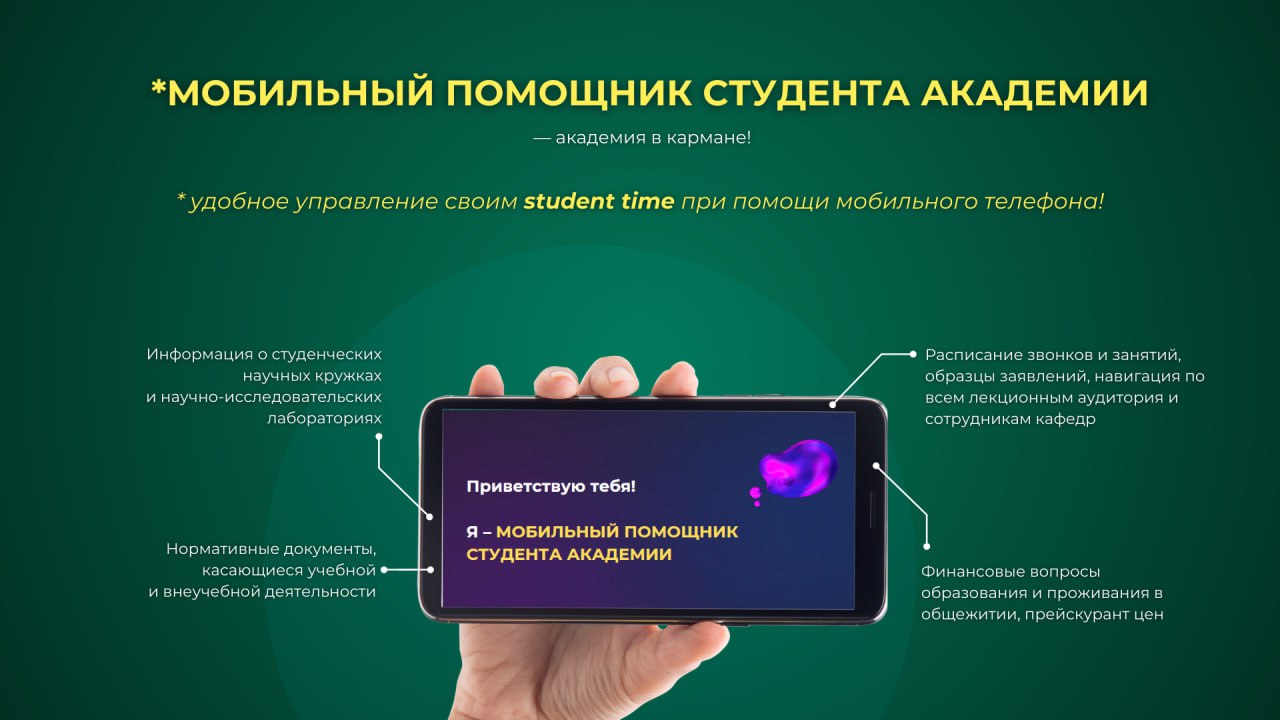 *МОБИЛЬНЫЙ ПОМОЩНИК СТУДЕНТА АКАДЕМИИ

— академия в кармане!

* удобное управление своим student time при помощи мобильного телефона!

Информация о студенческих научных кружках и научно-исследовательских лабораториях

Нормативные документы, касающиеся учебной и внеучебной деятельности

Приветствую тебя!

Я – МОБИЛЬНЫЙ ПОМОЩНИК СТУДЕНТА АКАДЕМИИ

Расписание звонков и занятий, образцы заявлений, навигация по всем лекционным аудитория и сотрудникам кафедр

Финансовые вопросы образования и проживания в общежитии, прейскурант цен